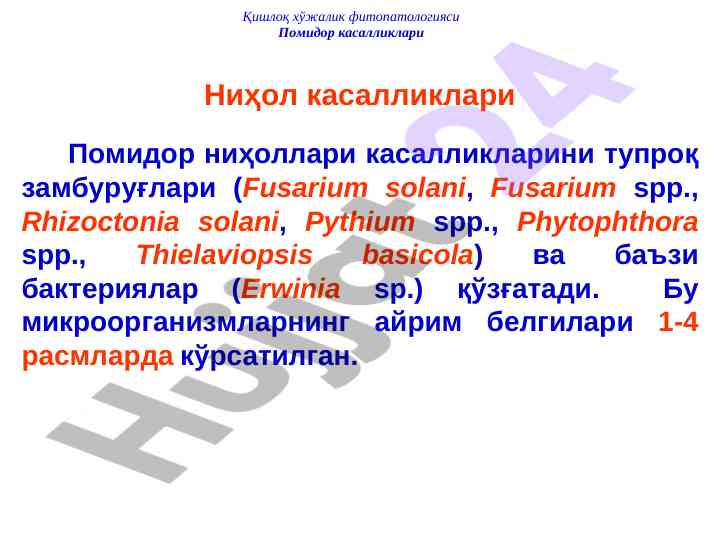 Қишлоқ хўжалик фитопатологияси
Помидор касалликлари

Ниҳол касалликлари

Помидор ниҳоллари касалликларини тупроқ замбуруғлари (Fusarium solani, Fusarium spp., Rhizoctonia solani, Pythium spp., Phytophthora spp., Thielaviopsis basicola) ва баъзи бактериялар (Erwinia sp.) қўзғатади. Бу микроорганизмларнинг айрим белгилари 1-4 расмларда кўрсатилган.

Hujjat24